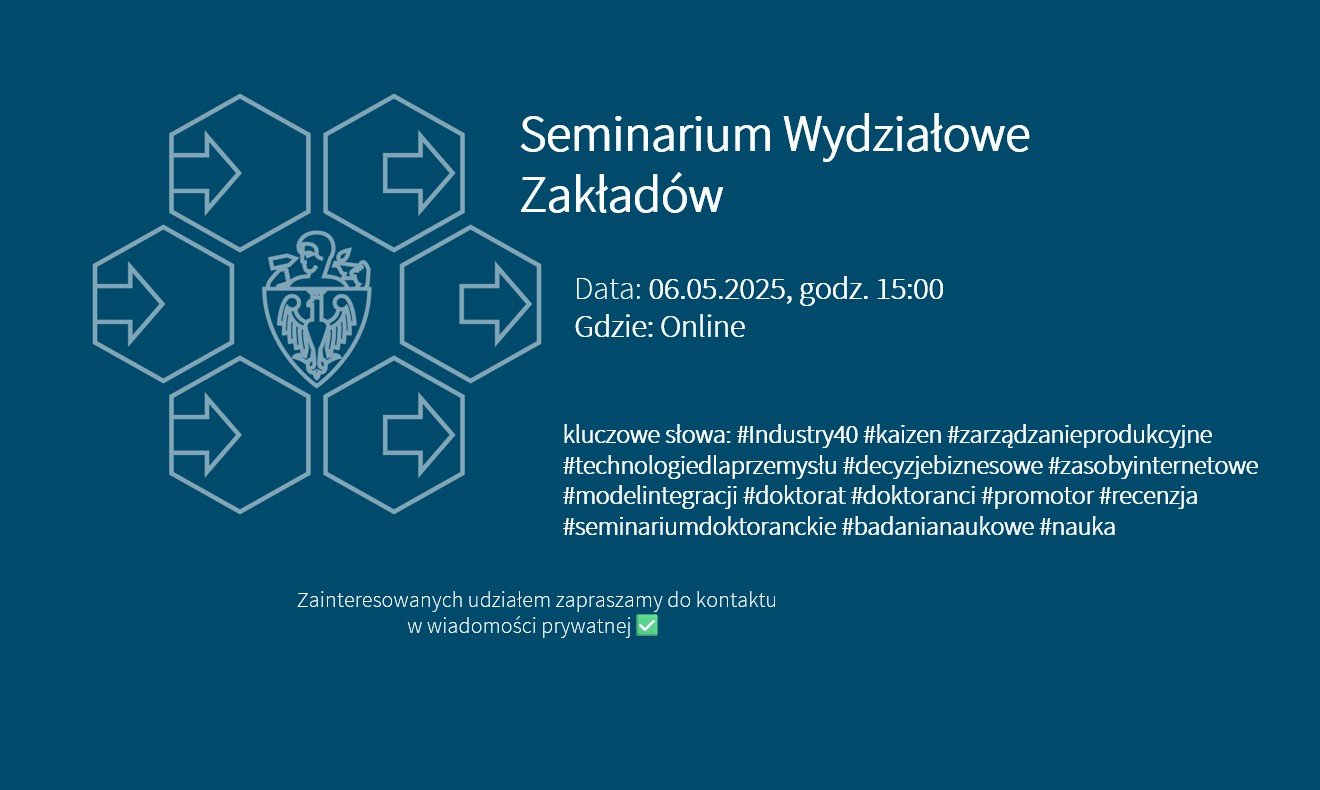 Seminarium Wydziałowe Zakładów

Data: 06.05.2025, godz. 15:00
Gdzie: Online

kluczowe słowa: #Industry40 #kaizen #zarządzanieprodukcyjne #technologiedlaprzemysłu #decyzjebiznesowe #zasobyinternetowe #modelintegracji #doktorat #doktoranci #promotor #recenzja #seminariumdoktoranckie #badanianaukowe #nauka

Zainteresowanych udziałem zapraszamy do kontaktu w wiadomości prywatnej ✅